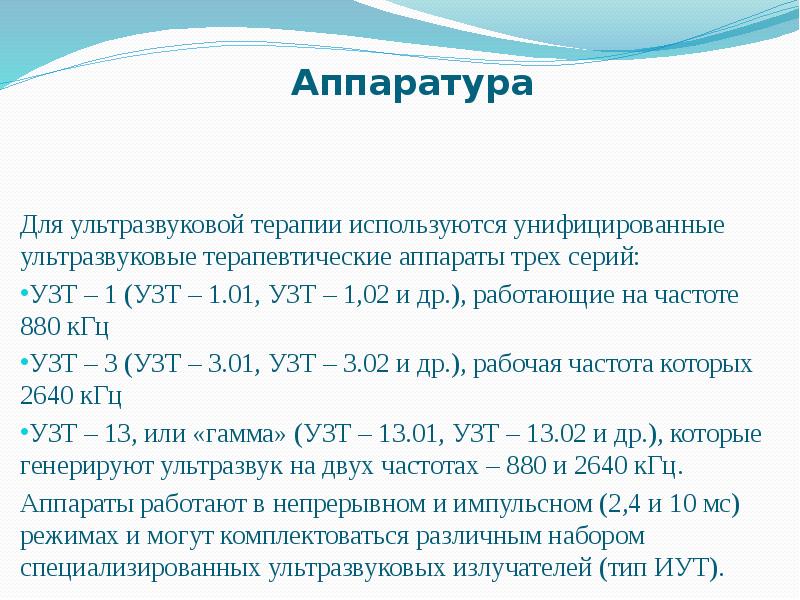 Аппаратура

Для ультразвуковой терапии используются унифицированные ультразвуковые терапевтические аппараты трех серий:

•УЗТ – 1 (УЗТ – 1.01, УЗТ – 1,02 и др.), работающие на частоте 880 кГц

•УЗТ – 3 (УЗТ – 3.01, УЗТ – 3.02 и др.), рабочая частота которых 2640 кГц

•УЗТ – 13, или «гамма» (УЗТ – 13.01, УЗТ – 13.02 и др.), которые генерируют ультразвук на двух частотах – 880 и 2640 кГц.

Аппараты работают в непрерывном и импульсном (2,4 и 10 мс) режимах и могут комплектоваться различным набором специализированных ультразвуковых излучателей (тип ИУТ).